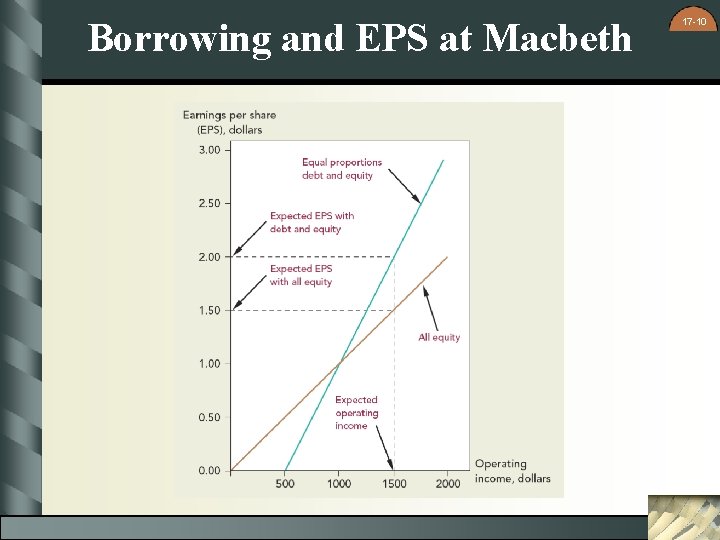 Borrowing and EPS at Macbeth

17-10

Earnings per share (EPS), dollars

3.00
2.50
2.00
1.50
1.00
0.50
0.00

Equal proportions debt and equity

Expected EPS with debt and equity

Expected EPS with all equity

All equity

Expected operating income

500
1000
1500
2000

Operating income, dollars